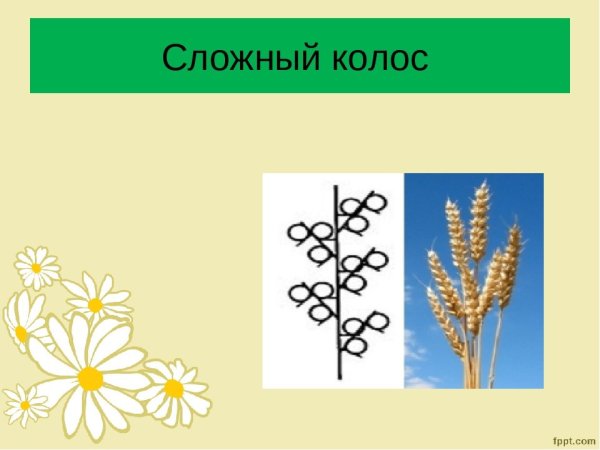 Сложный колос

fppt.com